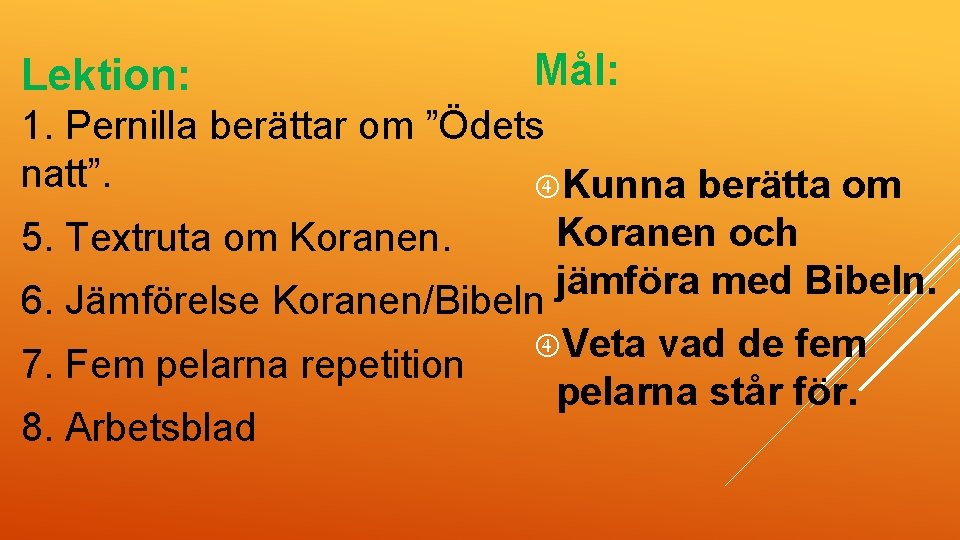 Lektion:

1. Pernilla berättar om ”Ödets natt”.

5. Textruta om Koranen.

6. Jämförelse Koranen/Bibeln

7. Fem pelarna repetition

8. Arbetsblad

Mål:

Kunna berätta om Koranen och jämföra med Bibeln.

Veta vad de fem pelarna står för.